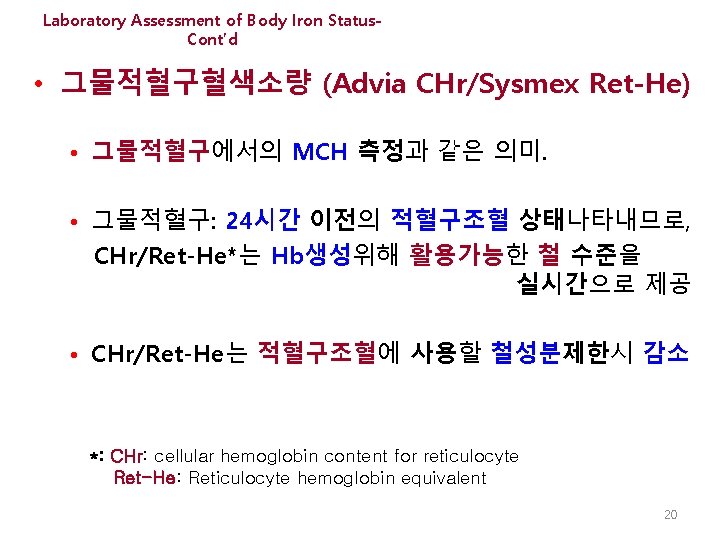 Laboratory Assessment of Body Iron Status-Cont'd

• 그물적혈구혈색소량 (Advia CHr/Sysmex Ret-He)

• 그물적혈구에서의 MCH 측정과 같은 의미.

• 그물적혈구: 24시간 이전의 적혈구조혈 상태나타내므로, CHr/Ret-He*는 Hb생성위해 활용가능한 철 수준을 실시간으로 제공

• CHr/Ret-He는 적혈구조혈에 사용할 철성분제한시 감소

*: CHr: cellular hemoglobin content for reticulocyte
Ret-He: Reticulocyte hemoglobin equivalent

20